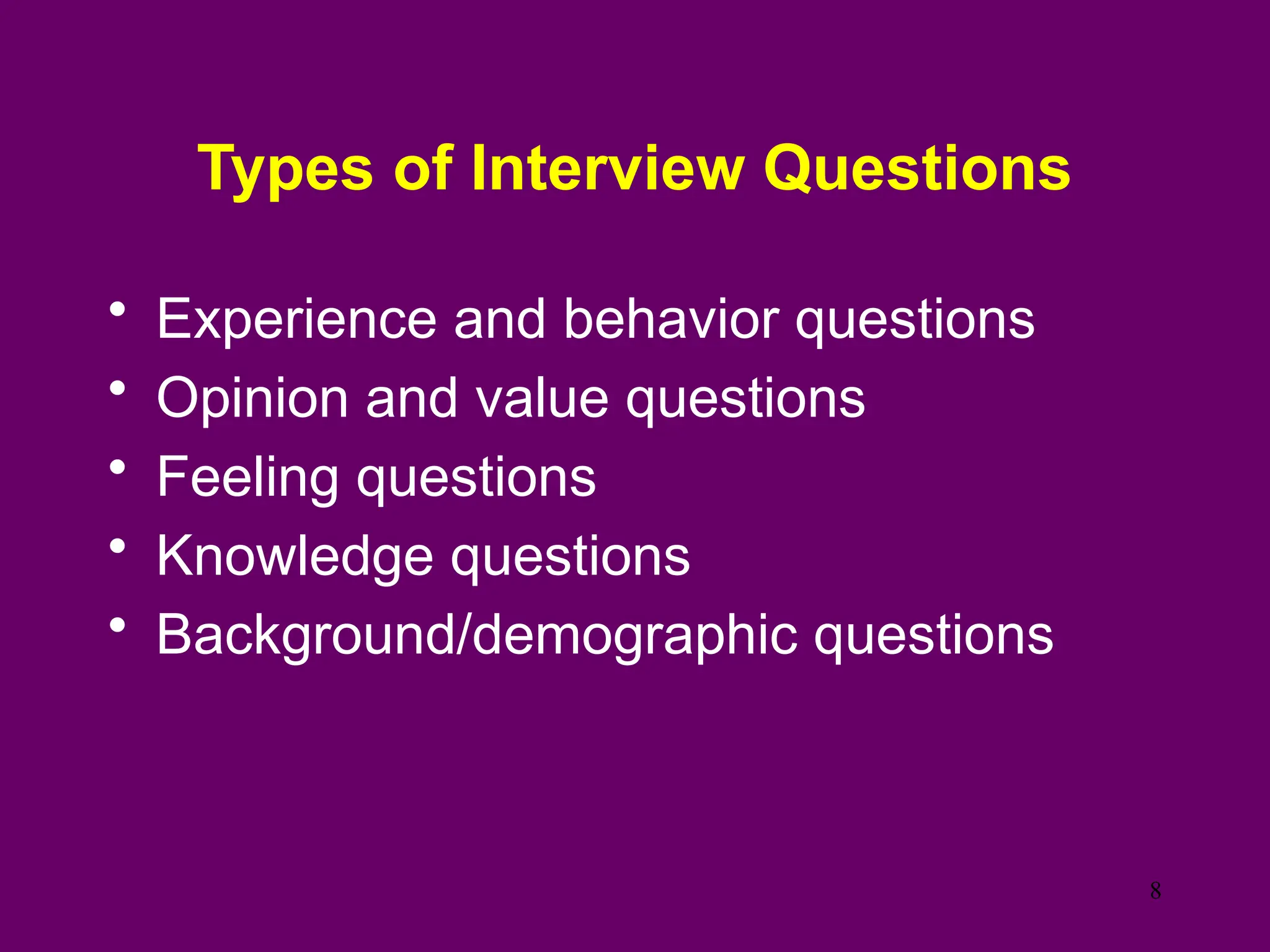 Types of Interview Questions

• Experience and behavior questions
• Opinion and value questions
• Feeling questions
• Knowledge questions
• Background/demographic questions

8